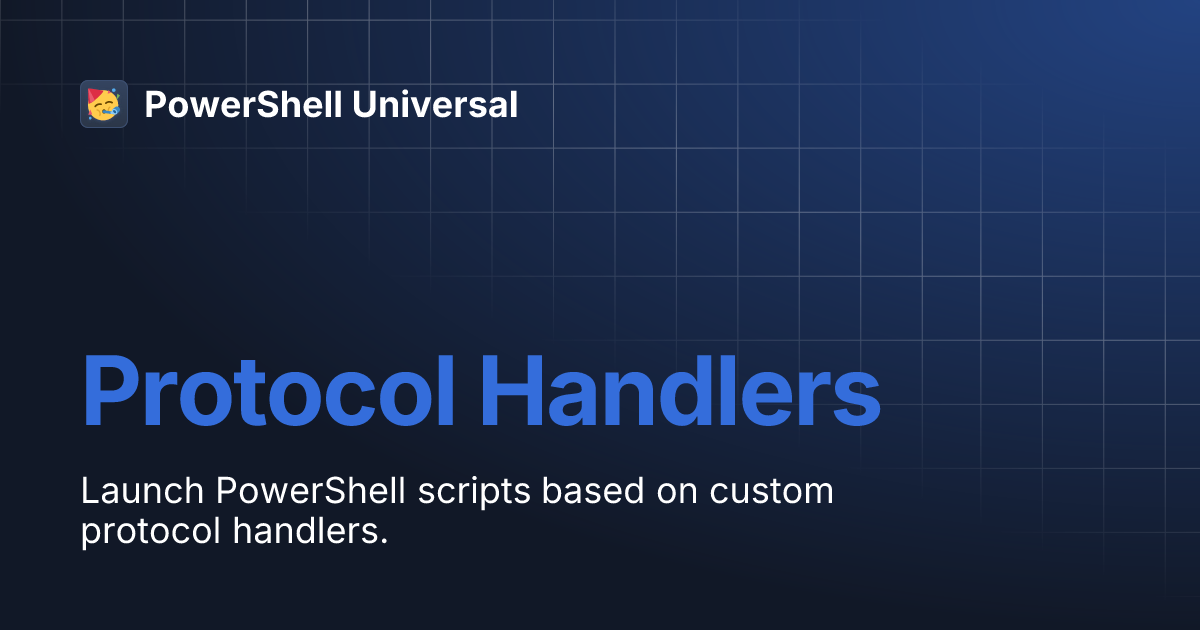 PowerShell Universal

Protocol Handlers

Launch PowerShell scripts based on custom protocol handlers.